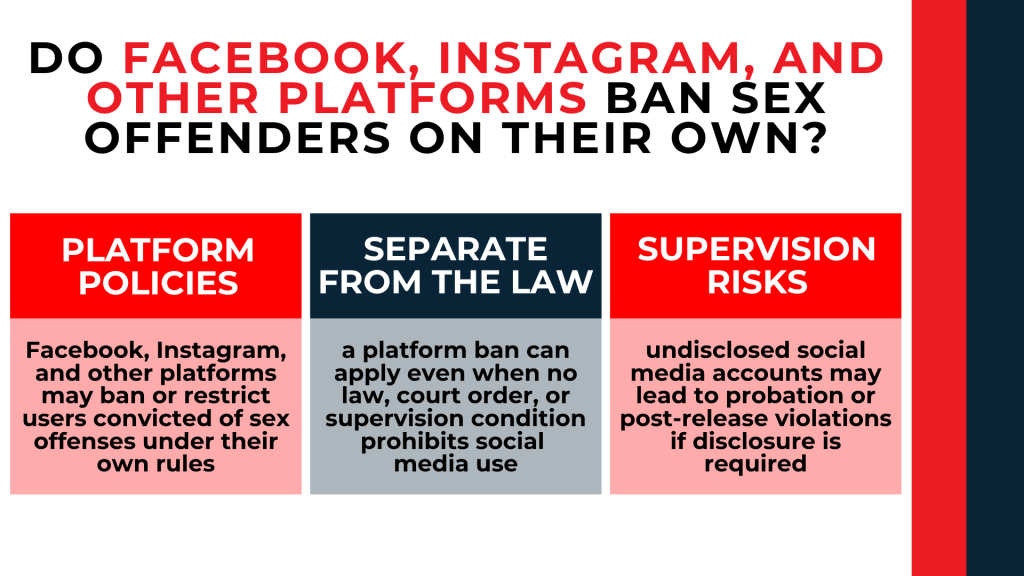 DO FACEBOOK, INSTAGRAM, AND OTHER PLATFORMS BAN SEX OFFENDERS ON THEIR OWN?

PLATFORM POLICIES

Facebook, Instagram, and other platforms may ban or restrict users convicted of sex offenses under their own rules

SEPARATE FROM THE LAW

a platform ban can apply even when no law, court order, or supervision condition prohibits social media use

SUPERVISION RISKS

undisclosed social media accounts may lead to probation or post-release violations if disclosure is required